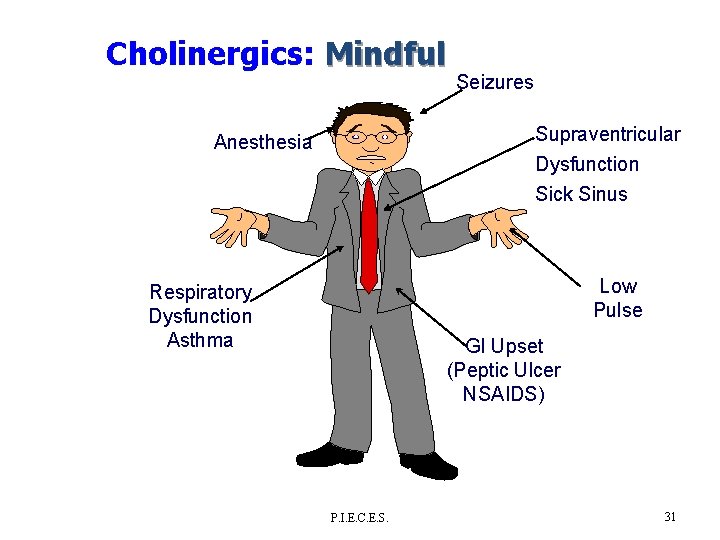 Cholinergics: Mindful

Seizures

Anesthesia

Supraventricular
Dysfunction
Sick Sinus

Respiratory
Dysfunction
Asthma

Low
Pulse

GI Upset
(Peptic Ulcer
NSAIDS)

P.I.E.C.E.S.

31